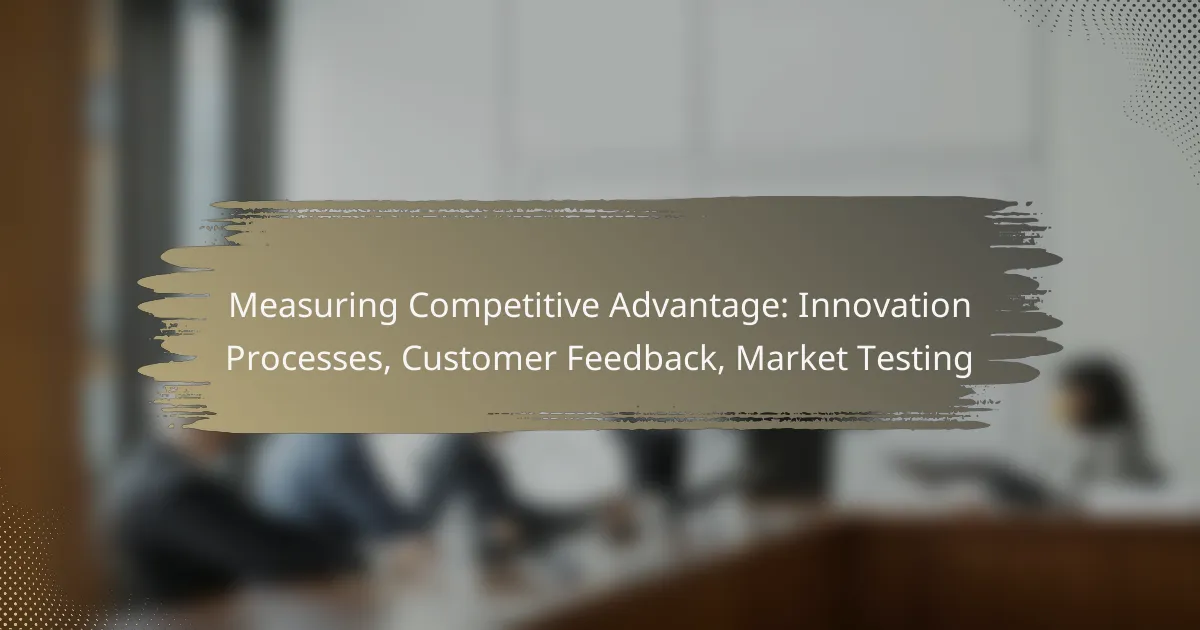 Measuring Competitive Advantage: Innovation Processes, Customer Feedback, Market Testing